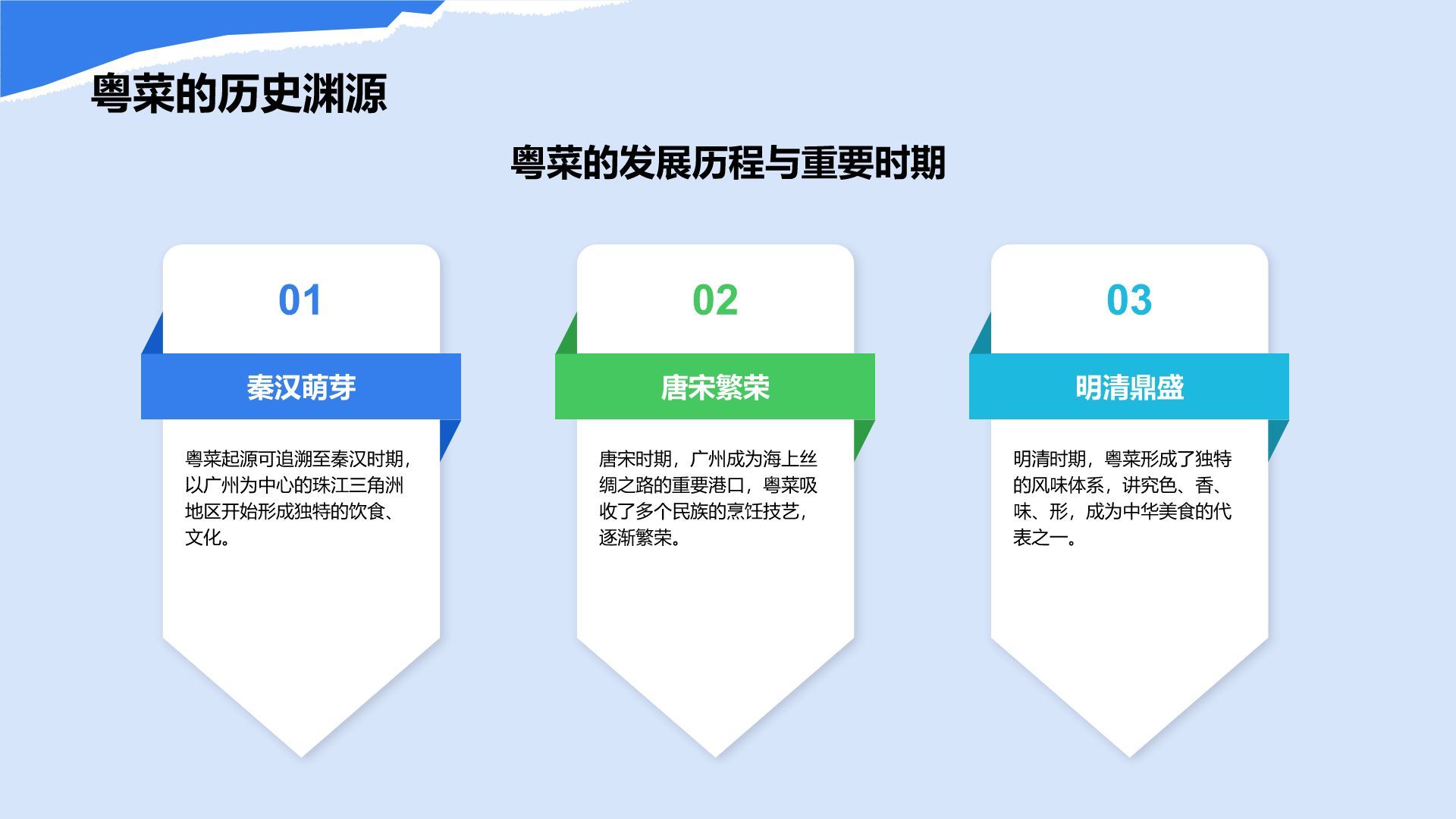 粤菜的历史渊源

粤菜的发展历程与重要时期

01

秦汉萌芽

粤菜起源可追溯至秦汉时期，以广州为中心的珠江三角洲地区开始形成独特的饮食、文化。

02

唐宋繁荣

唐宋时期，广州成为海上丝绸之路的重要港口，粤菜吸收了多个民族的烹饪技艺，逐渐繁荣。

03

明清鼎盛

明清时期，粤菜形成了独特的风味体系，讲究色、香、味、形，成为中华美食的代表之一。